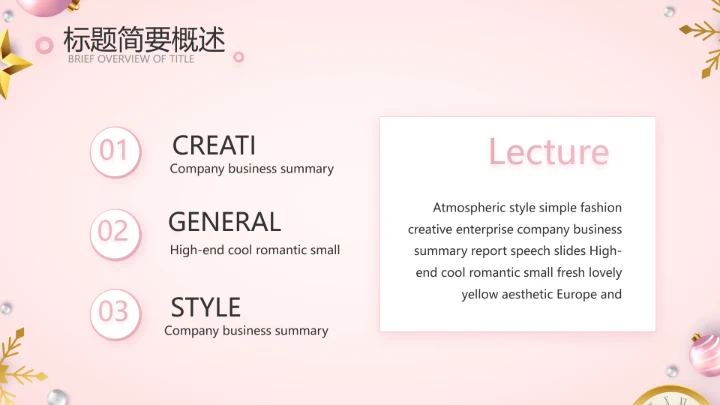 标题简要概述
BRIEF OVERVIEW OF TITLE

01
CREATI
Company business summary

02
GENERAL
High-end cool romantic small

03
STYLE
Company business summary

Lecture

Atmospheric style simple fashion creative enterprise company business summary report speech slides High-end cool romantic small fresh lovely yellow aesthetic Europe and